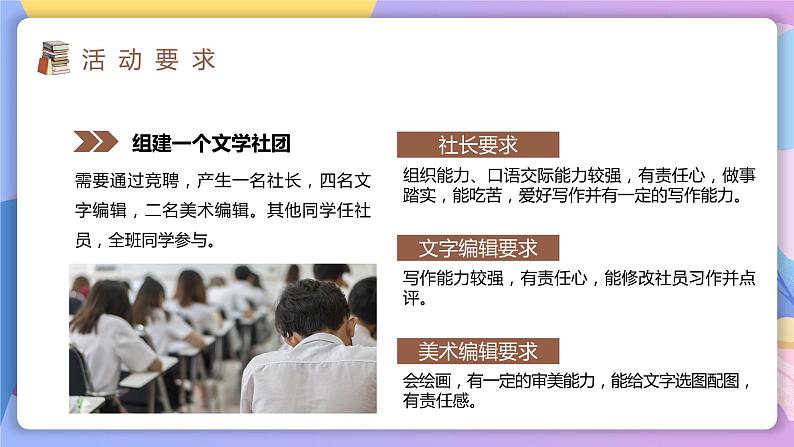 活动要求

组建一个文学社团

需要通过竞聘，产生一名社长，四名文字编辑，二名美术编辑。其他同学任社员，全班同学参与。

社长要求

组织能力、口语交际能力较强，有责任心，做事踏实，能吃苦，爱好写作并有一定的写作能力。

文字编辑要求

写作能力较强，有责任心，能修改社员习作并点评。

美术编辑要求

会绘画，有一定的审美能力，能给文字选图配图，有责任感。